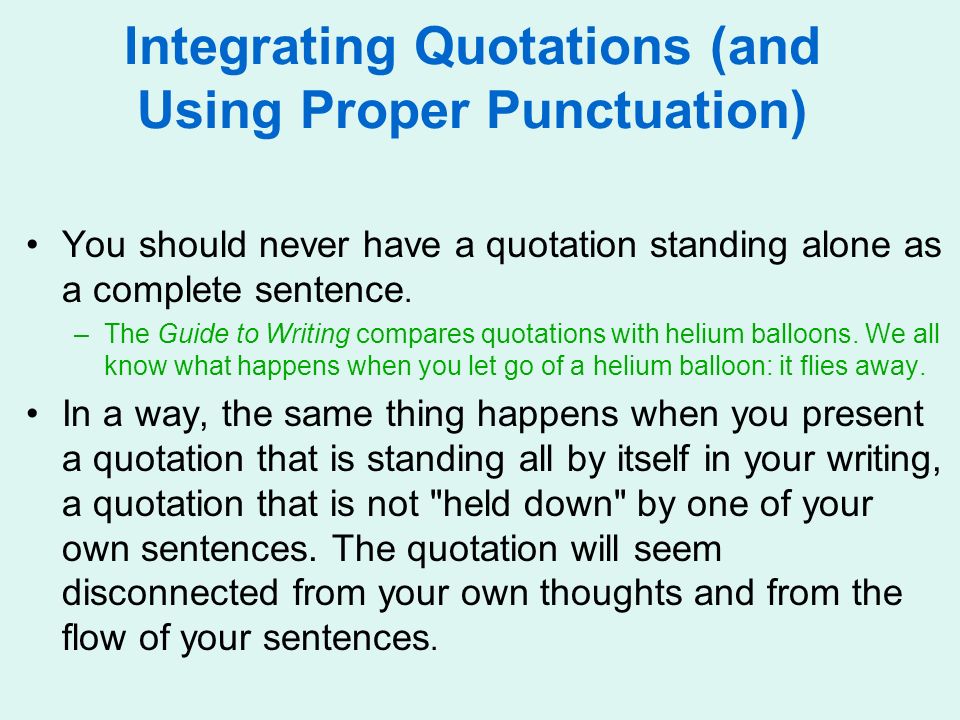 Integrating Quotations (and Using Proper Punctuation)

• You should never have a quotation standing alone as a complete sentence.

– The Guide to Writing compares quotations with helium balloons. We all know what happens when you let go of a helium balloon: it flies away.

• In a way, the same thing happens when you present a quotation that is standing all by itself in your writing, a quotation that is not "held down" by one of your own sentences. The quotation will seem disconnected from your own thoughts and from the flow of your sentences.